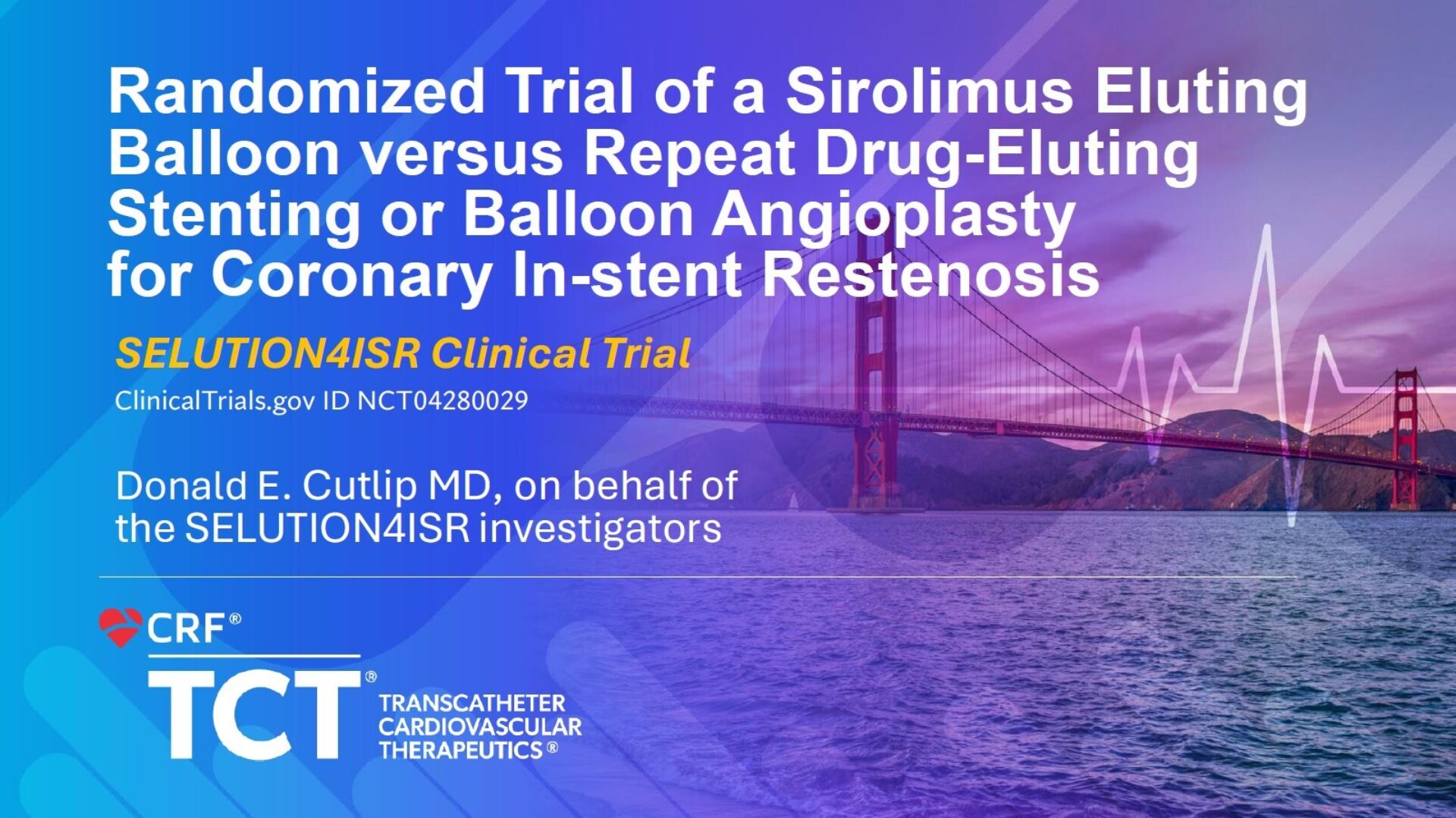 Randomized Trial of a Sirolimus Eluting Balloon versus Repeat Drug-Eluting Stenting or Balloon Angioplasty for Coronary In-stent Restenosis

SELUTION4ISR Clinical Trial

ClinicalTrials.gov ID NCT04280029

Donald E. Cutlip MD, on behalf of the SELUTION4ISR investigators

CRF®

TCT®

TRANSCATHETER CARDIOVASCULAR THERAPEUTICS®